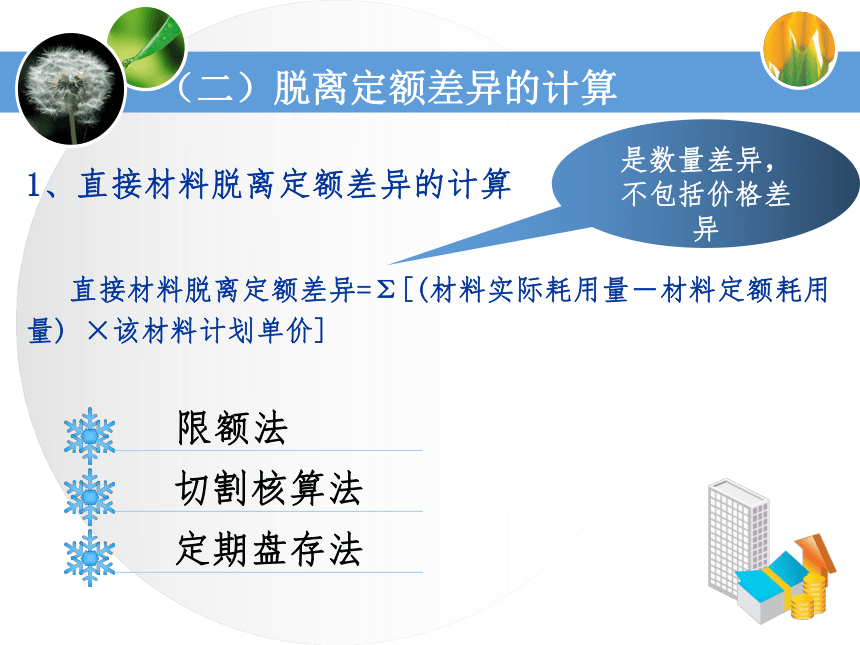 （二）脱离定额差异的计算

1、直接材料脱离定额差异的计算

是数量差异，不包括价格差异

直接材料脱离定额差异=Σ[(材料实际耗用量－材料定额耗用量) ×该材料计划单价]

限额法

切割核算法

定期盘存法